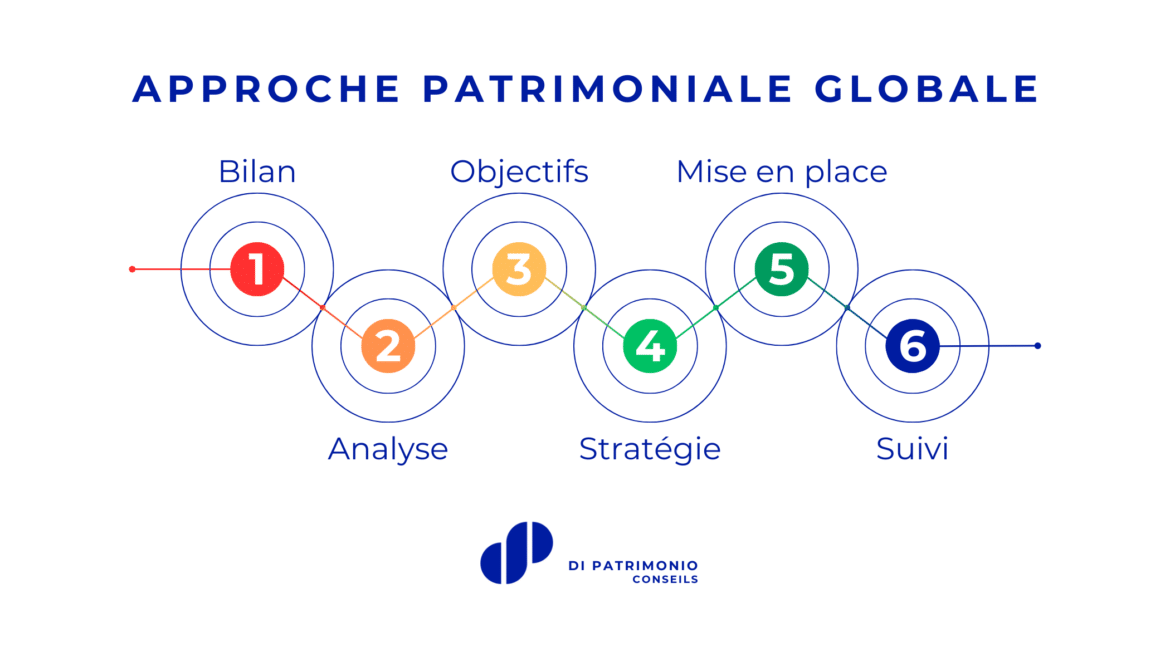 APPROCHE PATRIMONIALE GLOBALE

Bilan
1
Analyse
2
Objectifs
3
Stratégie
4
Mise en place
5
Suivi
6

DI PATRIMONIO
CONSEILS